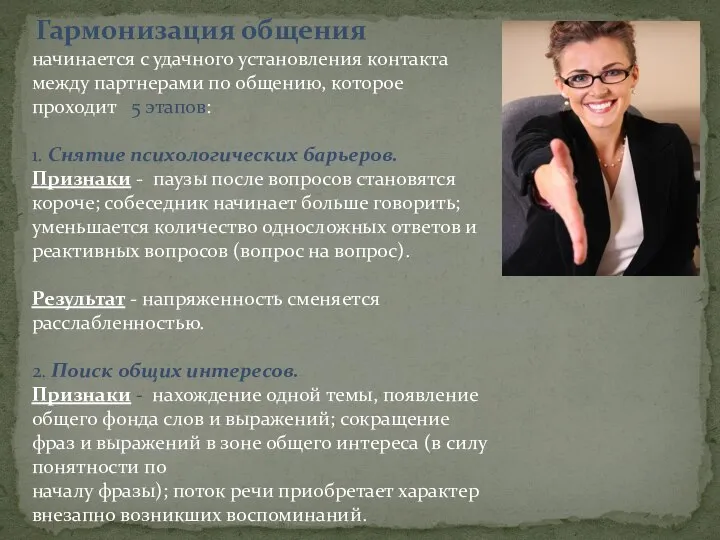 Гармонизация общения
начинается с удачного установления контакта между партнерами по общению, которое проходит 5 этапов:

1. Снятие психологических барьеров.
Признаки - паузы после вопросов становятся короче; собеседник начинает больше говорить; уменьшается количество односложных ответов и реактивных вопросов (вопрос на вопрос).

Результат - напряженность сменяется расслабленностью.

2. Поиск общих интересов.
Признаки - нахождение одной темы, появление общего фонда слов и выражений; сокращение фраз и выражений в зоне общего интереса (в силу понятности по
началу фразы); поток речи приобретает характер внезапно возникших воспоминаний.